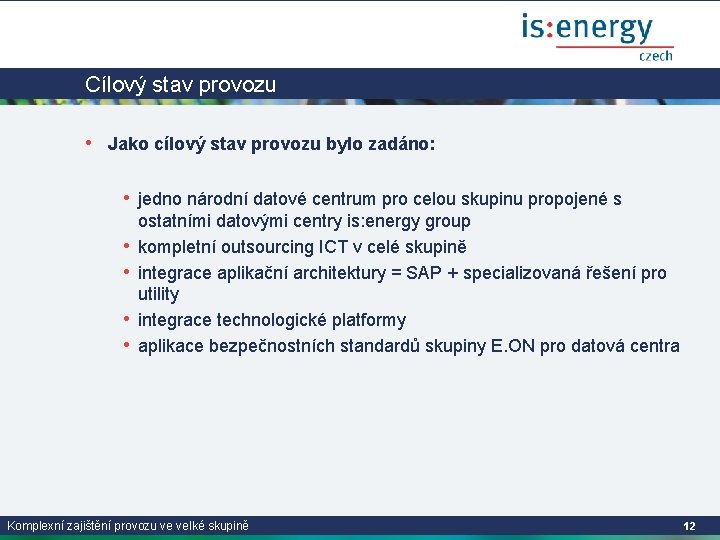 is:energy
czech

Cílový stav provozu

• Jako cílový stav provozu bylo zadáno:

• jedno národní datové centrum pro celou skupinu propojené s ostatními datovými centry is:energy group
• kompletní outsourcing ICT v celé skupině
• integrace aplikační architektury = SAP + specializovaná řešení pro utility
• integrace technologické platformy
• aplikace bezpečnostních standardů skupiny E.ON pro datová centra

Komplexní zajištění provozu ve velké skupině

12